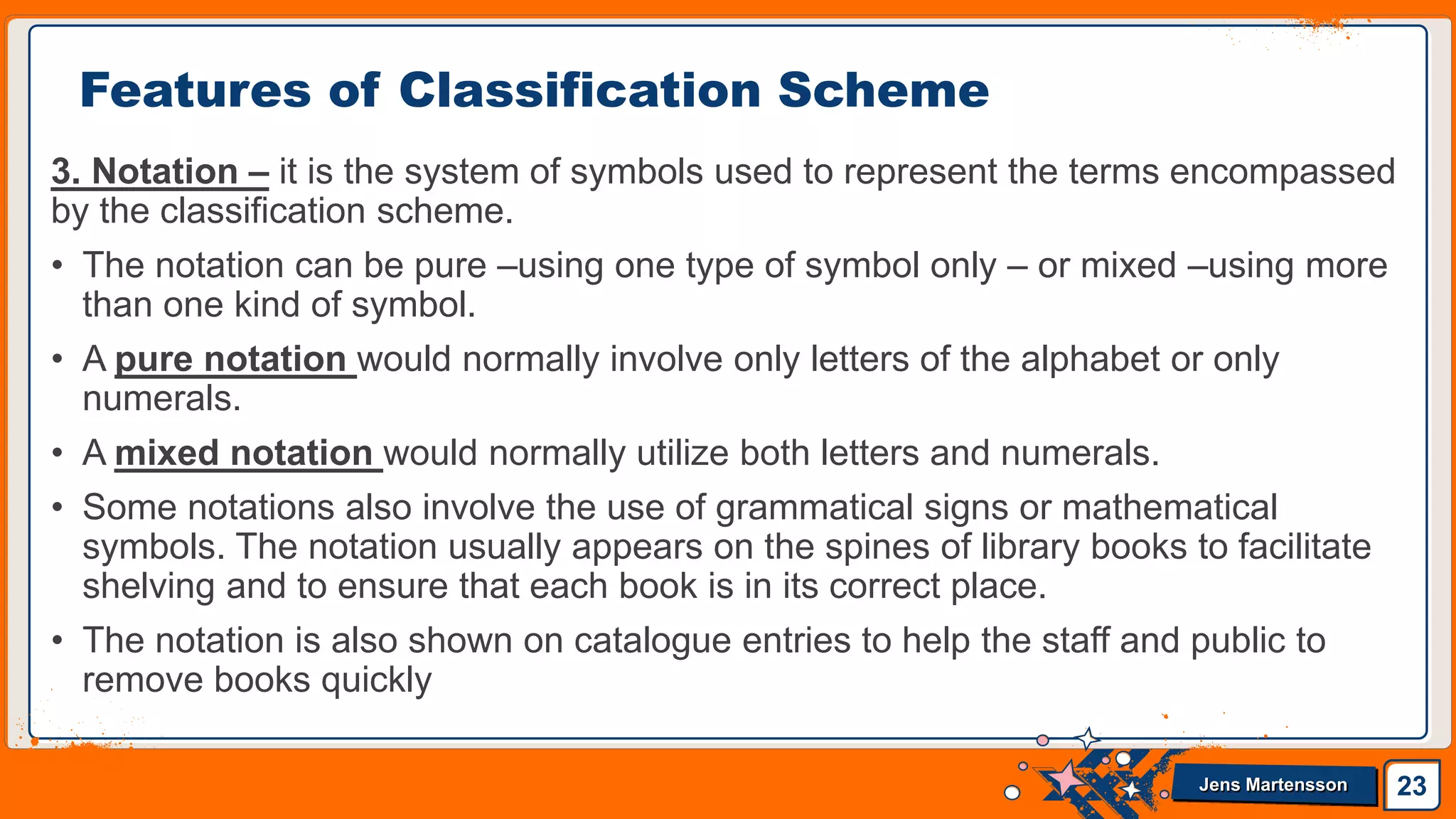 Features of Classification Scheme

3. Notation – it is the system of symbols used to represent the terms encompassed by the classification scheme.

• The notation can be pure –using one type of symbol only – or mixed –using more than one kind of symbol.

• A pure notation would normally involve only letters of the alphabet or only numerals.

• A mixed notation would normally utilize both letters and numerals.

• Some notations also involve the use of grammatical signs or mathematical symbols. The notation usually appears on the spines of library books to facilitate shelving and to ensure that each book is in its correct place.

• The notation is also shown on catalogue entries to help the staff and public to remove books quickly

Jens Martensson

23